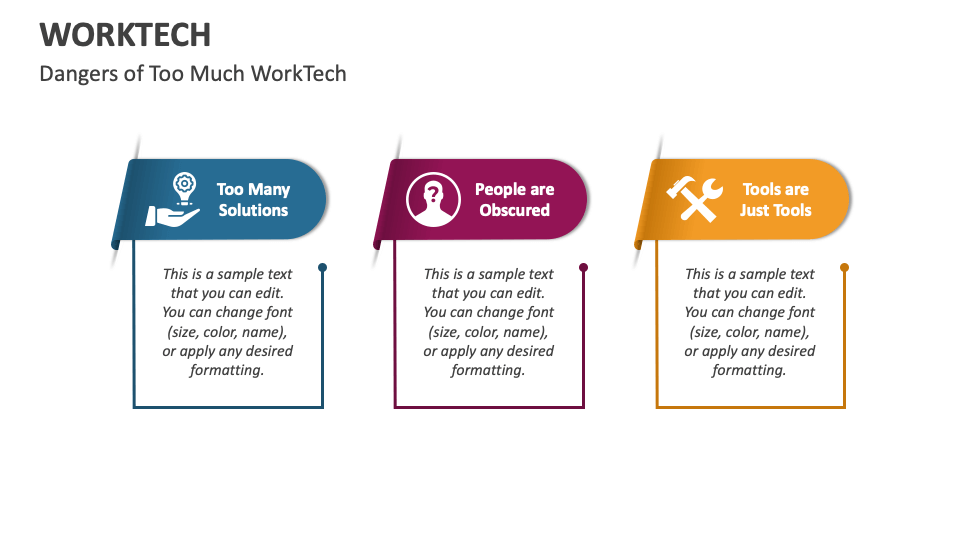 WORKTECH

Dangers of Too Much WorkTech

Too Many Solutions

This is a sample text that you can edit. You can change font (size, color, name), or apply any desired formatting.

People are Obscured

This is a sample text that you can edit. You can change font (size, color, name), or apply any desired formatting.

Tools are Just Tools

This is a sample text that you can edit. You can change font (size, color, name), or apply any desired formatting.